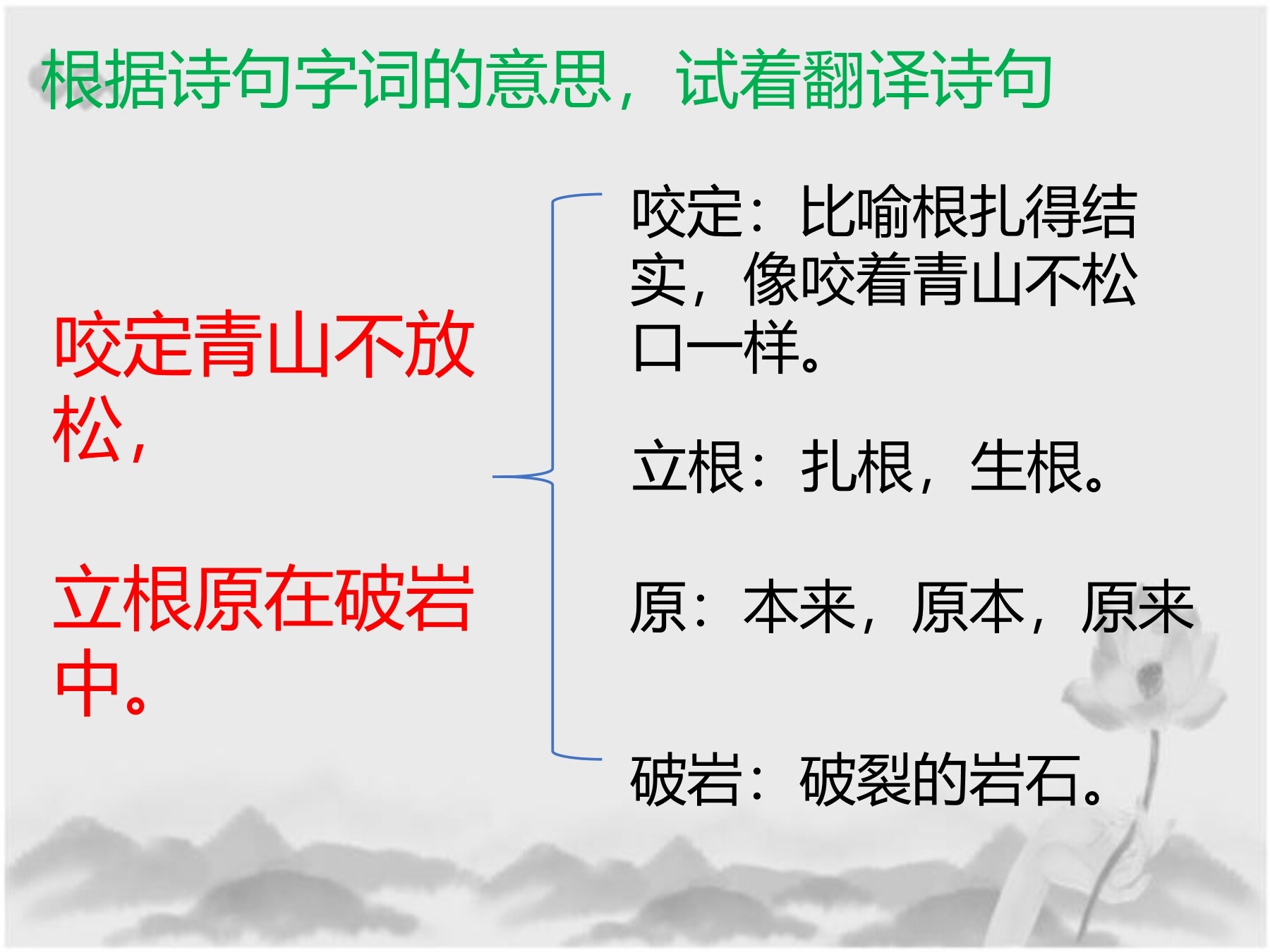 根据诗句字词的意思，试着翻译诗句

咬定青山不放松，

立根原在破岩中。

咬定：比喻根扎得结实，像咬着青山不松口一样。

立根：扎根，生根。

原：本来，原本，原来

破岩：破裂的岩石。